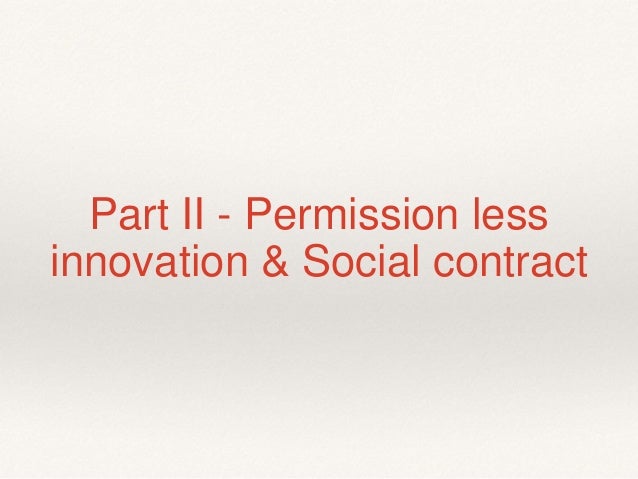 Part II - Permission less innovation & Social contract